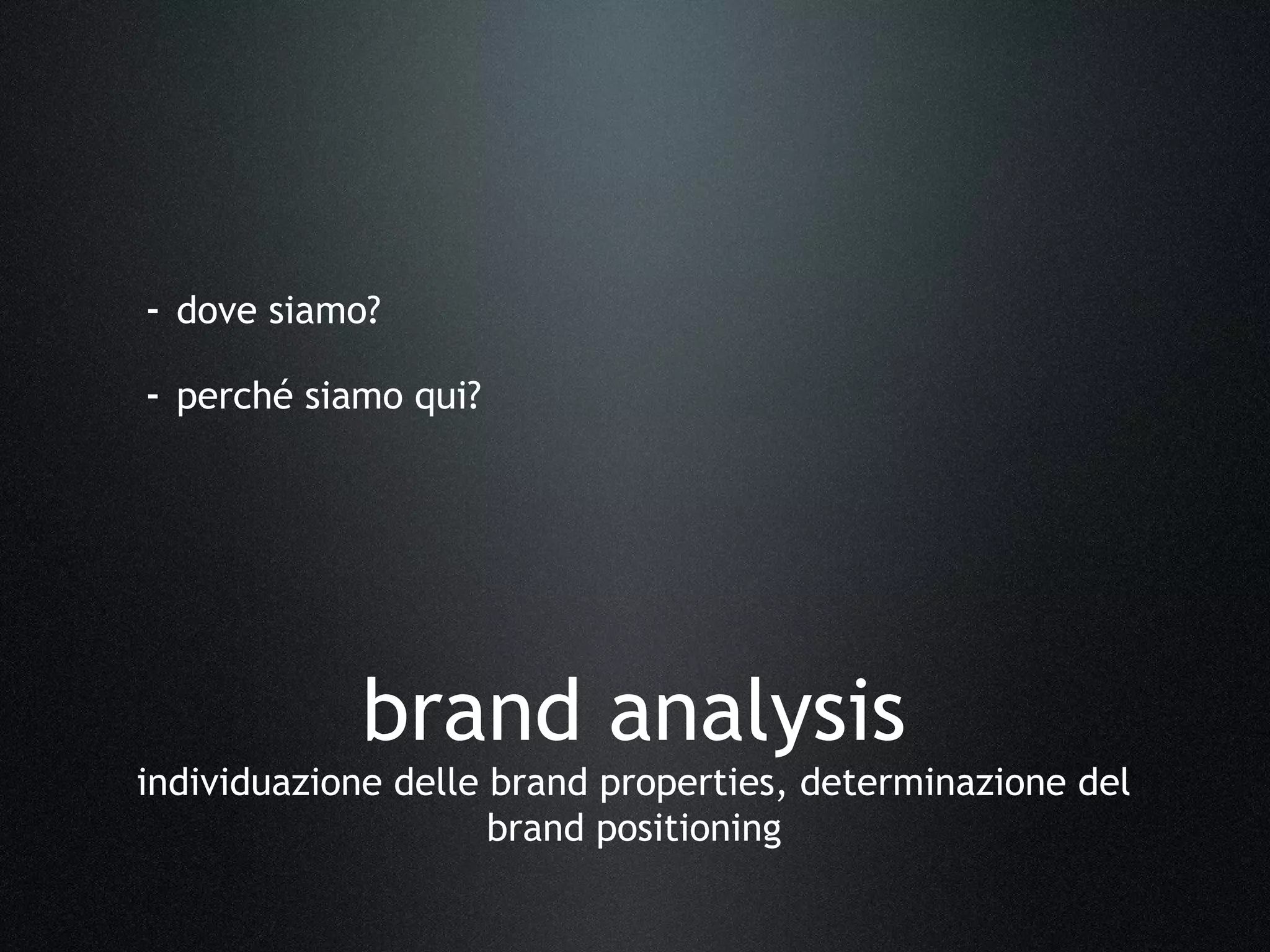 - dove siamo?

- perché siamo qui?

brand analysis

individuazione delle brand properties, determinazione del brand positioning